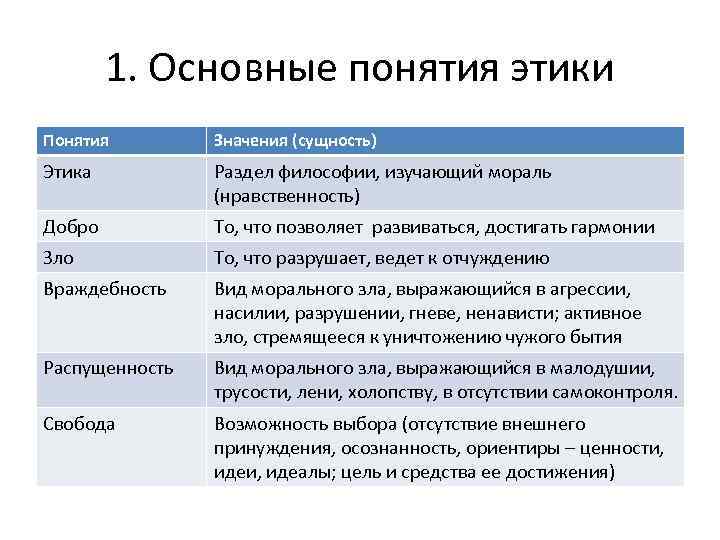 1. Основные понятия этики

| Понятия | Значения (сущность) |
|---|---|
| Этика | Раздел философии, изучающий мораль (нравственность) |
| Добро | То, что позволяет развиваться, достигать гармонии |
| Зло | То, что разрушает, ведет к отчуждению |
| Враждебность | Вид морального зла, выражающийся в агрессии, насилии, разрушении, гневе, ненависти; активное зло, стремящееся к уничтожению чужого бытия |
| Распущенность | Вид морального зла, выражающийся в малодушии, трусости, лени, холопству, в отсутствии самоконтроля. |
| Свобода | Возможность выбора (отсутствие внешнего принуждения, осознанность, ориентиры – ценности, идеи, идеалы; цель и средства ее достижения) |